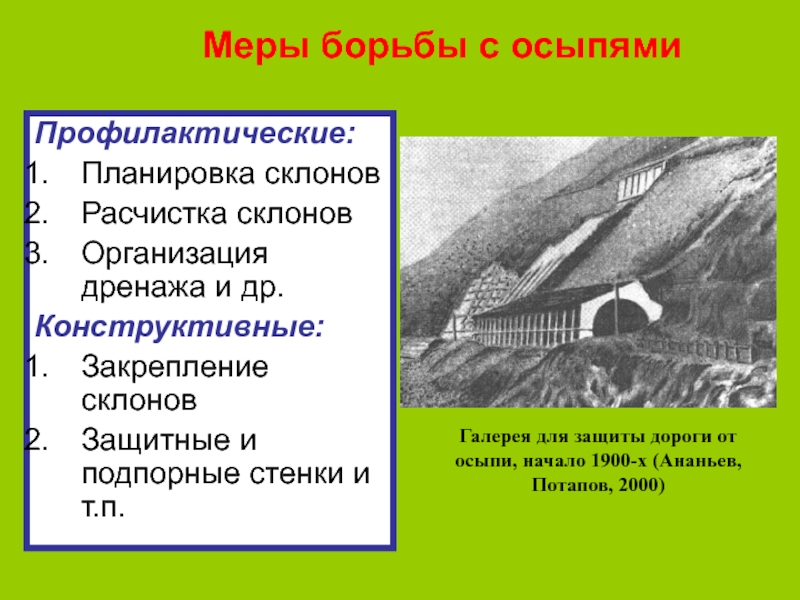 Меры борьбы с осыпями

Профилактические:
1. Планировка склонов
2. Расчистка склонов
3. Организация дренажа и др.

Конструктивные:
1. Закрепление склонов
2. Защитные и подпорные стенки и т.п.

Галерея для защиты дороги от осыпи, начало 1900-х (Ананьев, Потапов, 2000)